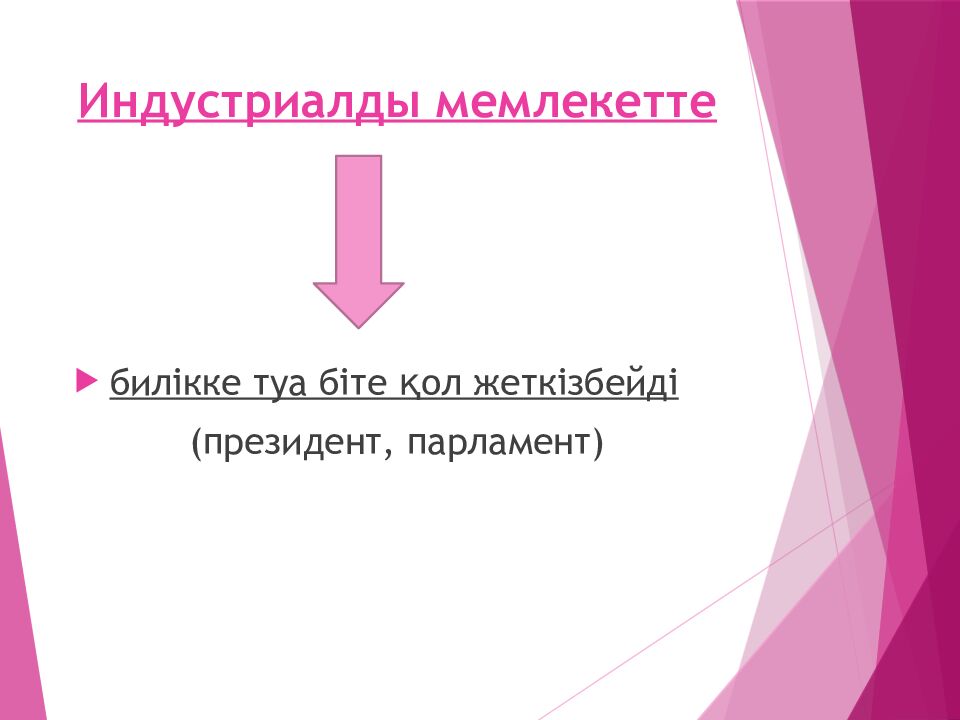 Индустриалды мемлекетте

билікке туа біте қол жеткізбейді

(президент, парламент)